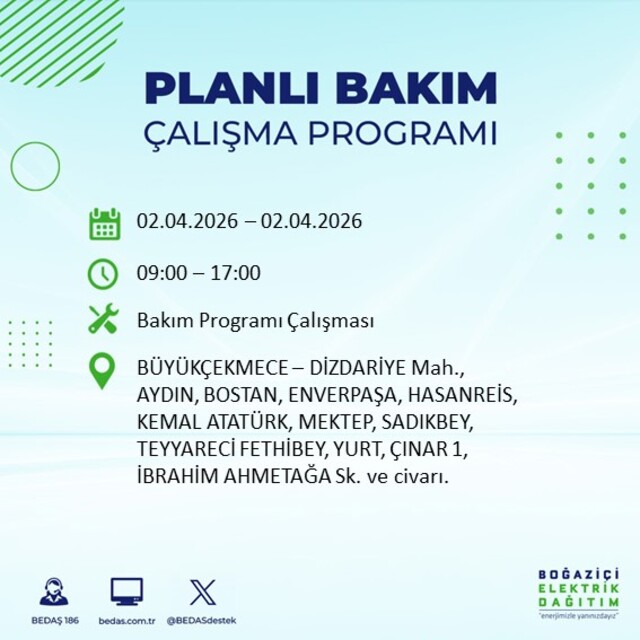 PLANLI BAKIM
ÇALIŞMA PROGRAMI

02.04.2026 – 02.04.2026

09:00 – 17:00

Bakım Programı Çalışması

BÜYÜKÇEKMECE – DİZDARİYE Mah., AYDIN, BOSTAN, ENVERPAŞA, HASANREİS, KEMAL ATATÜRK, MEKTEP, SADIKBEY, TEYYARECİ FETHİBEY, YURT, ÇINAR 1, İBRAHİM AHMETAĞA Sk. ve civarı.

BEDAŞ 186
bedas.com.tr
@BEDASdestek

BOĞAZİÇİ
ELEKTRİK
DAĞITIM
"enerjimizle yanınızdayız"